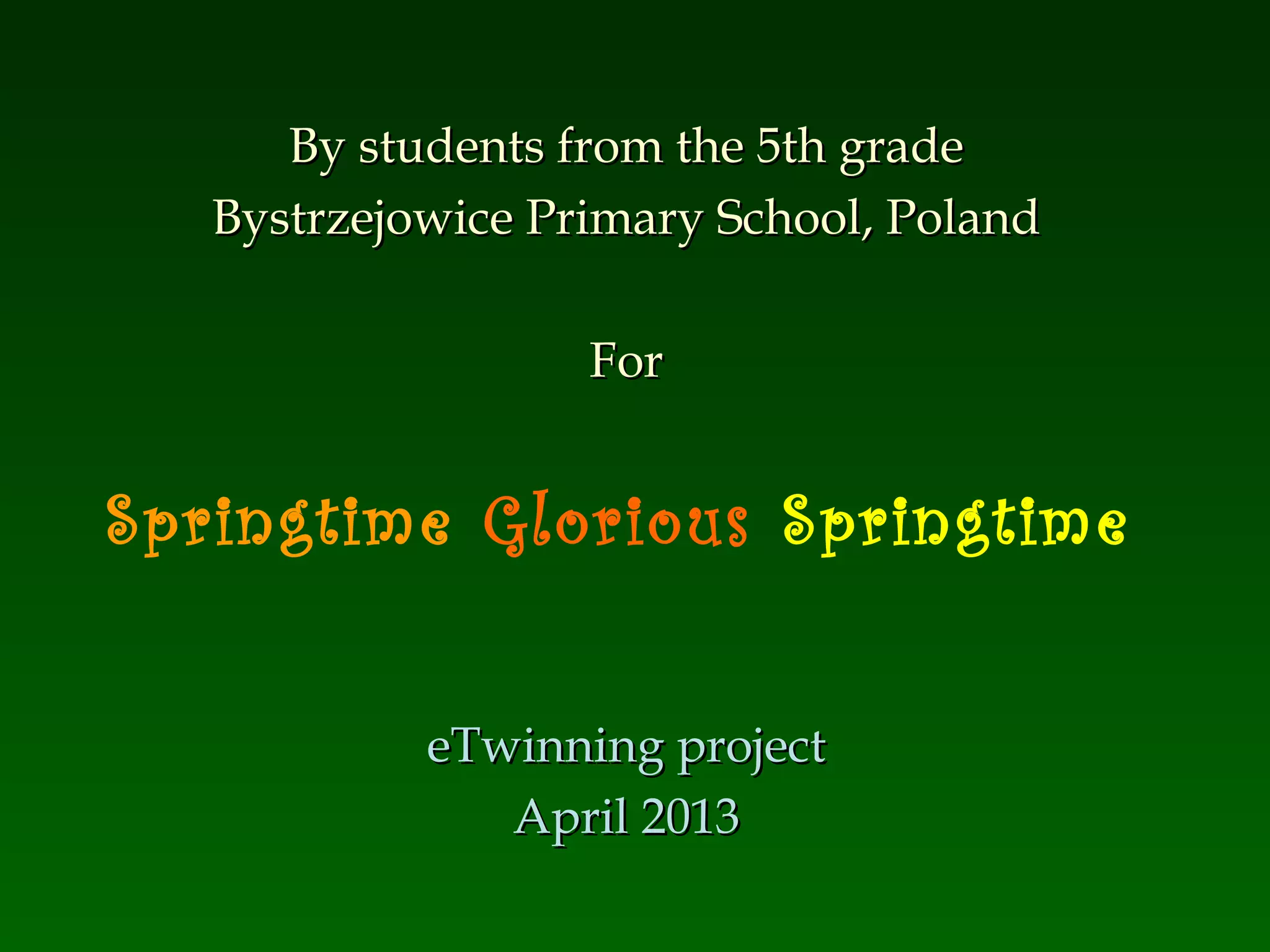 By students from the 5th grade
Bystrzejowice Primary School, Poland

For

Springtime Glorious Springtime

eTwinning project
April 2013